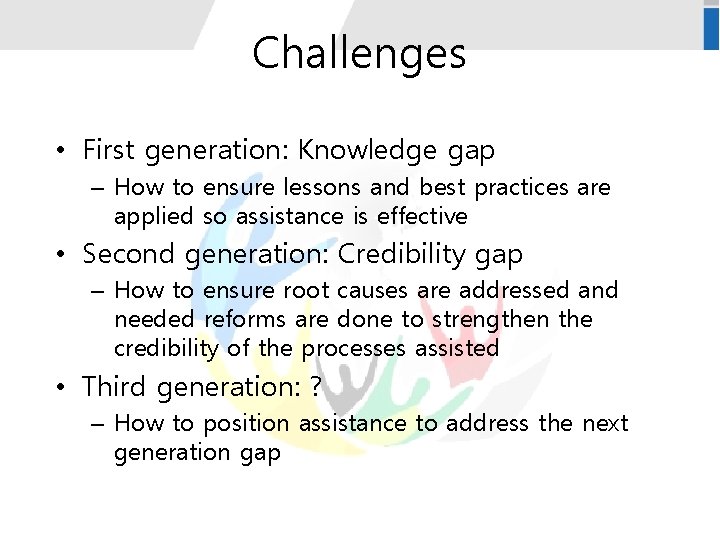 Challenges

• First generation: Knowledge gap
– How to ensure lessons and best practices are applied so assistance is effective
• Second generation: Credibility gap
– How to ensure root causes are addressed and needed reforms are done to strengthen the credibility of the processes assisted
• Third generation: ?
– How to position assistance to address the next generation gap